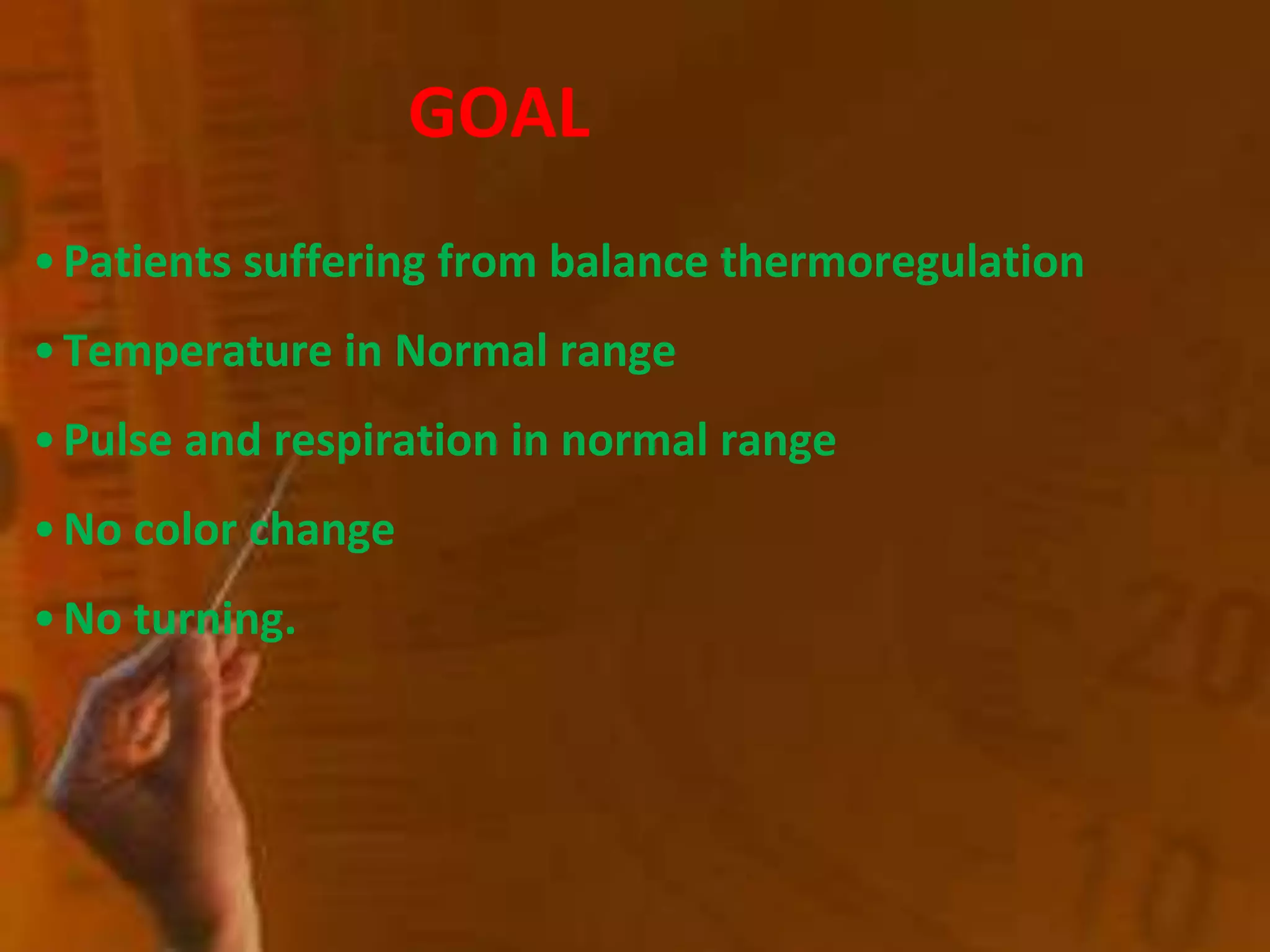 GOAL

• Patients suffering from balance thermoregulation

• Temperature in Normal range

• Pulse and respiration in normal range

• No color change

• No turning.